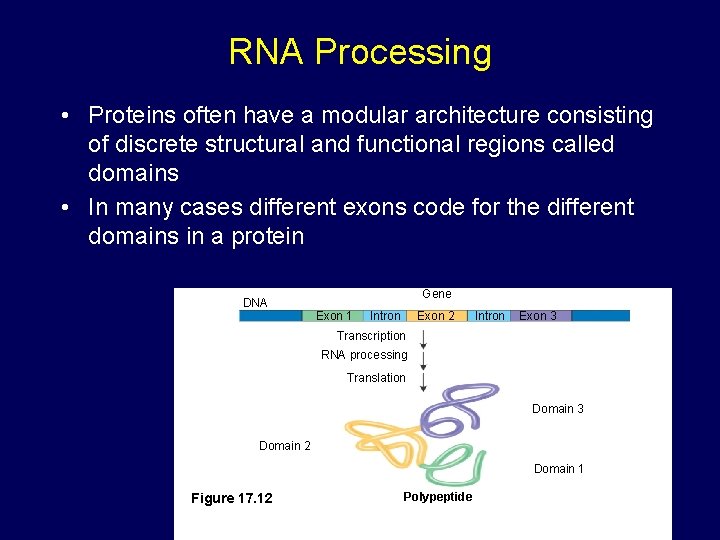 RNA Processing

• Proteins often have a modular architecture consisting of discrete structural and functional regions called domains

• In many cases different exons code for the different domains in a protein

Gene

DNA

Exon 1 Intron Exon 2 Intron Exon 3

Transcription

RNA processing

Translation

Domain 3

Domain 2

Domain 1

Figure 17.12

Polypeptide